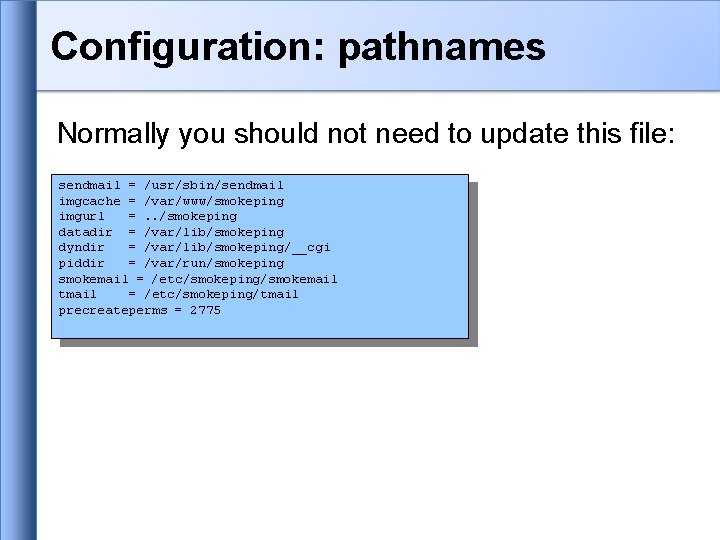 Configuration: pathnames

Normally you should not need to update this file:

sendmail = /usr/sbin/sendmail
imgcache = /var/www/smokeping
imgurl   = ../smokeping
datadir  = /var/lib/smokeping
dyndir   = /var/lib/smokeping/__cgi
piddir   = /var/run/smokeping
smokemail = /etc/smokeping/smokemail
tmail    = /etc/smokeping/tmail
precreateperms = 2775